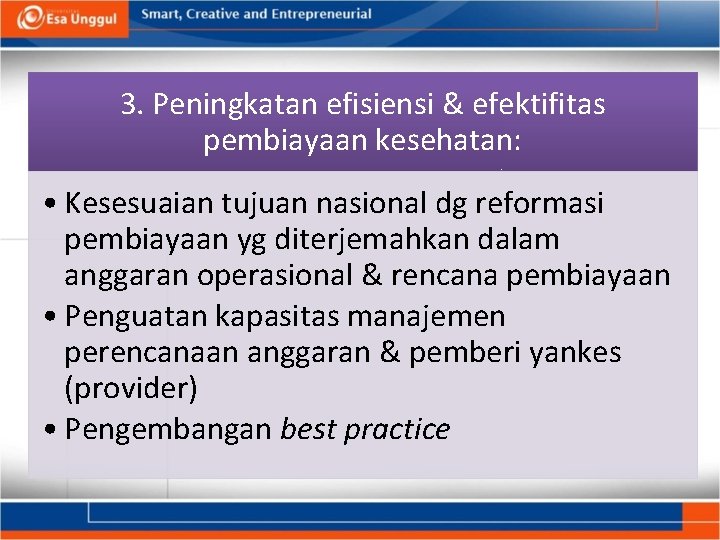 Esa Unggul

Smart, Creative and Entrepreneurial

3. Peningkatan efisiensi & efektifitas pembiayaan kesehatan:

• Kesesuaian tujuan nasional dg reformasi pembiayaan yg diterjemahkan dalam anggaran operasional & rencana pembiayaan
• Penguatan kapasitas manajemen perencanaan anggaran & pemberi yankes (provider)
• Pengembangan best practice